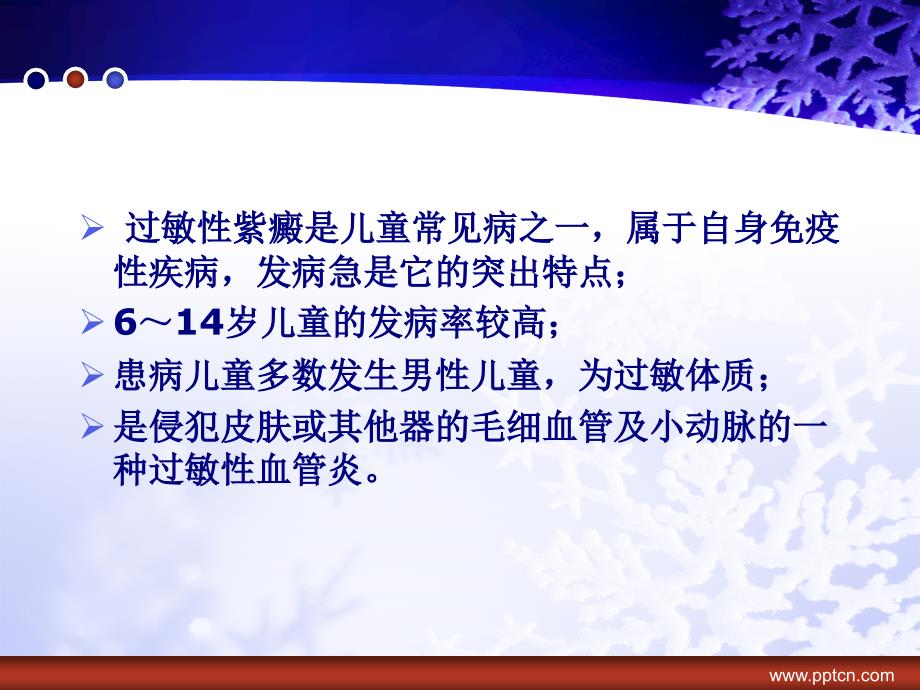 ➢ 过敏性紫癜是儿童常见病之一，属于自身免疫性疾病，发病急是它的突出特点；

➢ 6～14岁儿童的发病率较高；

➢ 患病儿童多数发生男性儿童，为过敏体质；

➢ 是侵犯皮肤或其他器的毛细血管及小动脉的一种过敏性血管炎。

www.pptcn.com